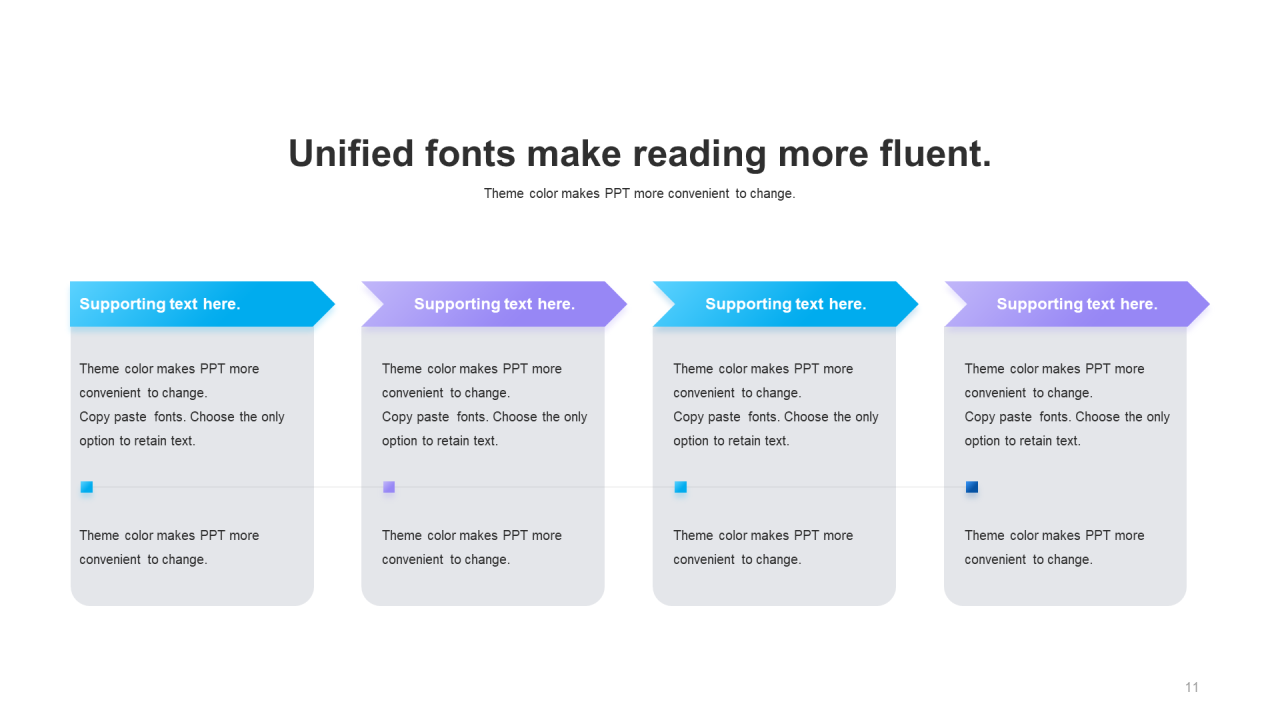 Unified fonts make reading more fluent.

Theme color makes PPT more convenient to change.

Supporting text here.

Theme color makes PPT more convenient to change.
Copy paste fonts. Choose the only option to retain text.

Theme color makes PPT more convenient to change.

Supporting text here.

Theme color makes PPT more convenient to change.
Copy paste fonts. Choose the only option to retain text.

Theme color makes PPT more convenient to change.

Supporting text here.

Theme color makes PPT more convenient to change.
Copy paste fonts. Choose the only option to retain text.

Theme color makes PPT more convenient to change.

Supporting text here.

Theme color makes PPT more convenient to change.
Copy paste fonts. Choose the only option to retain text.

Theme color makes PPT more convenient to change.

11